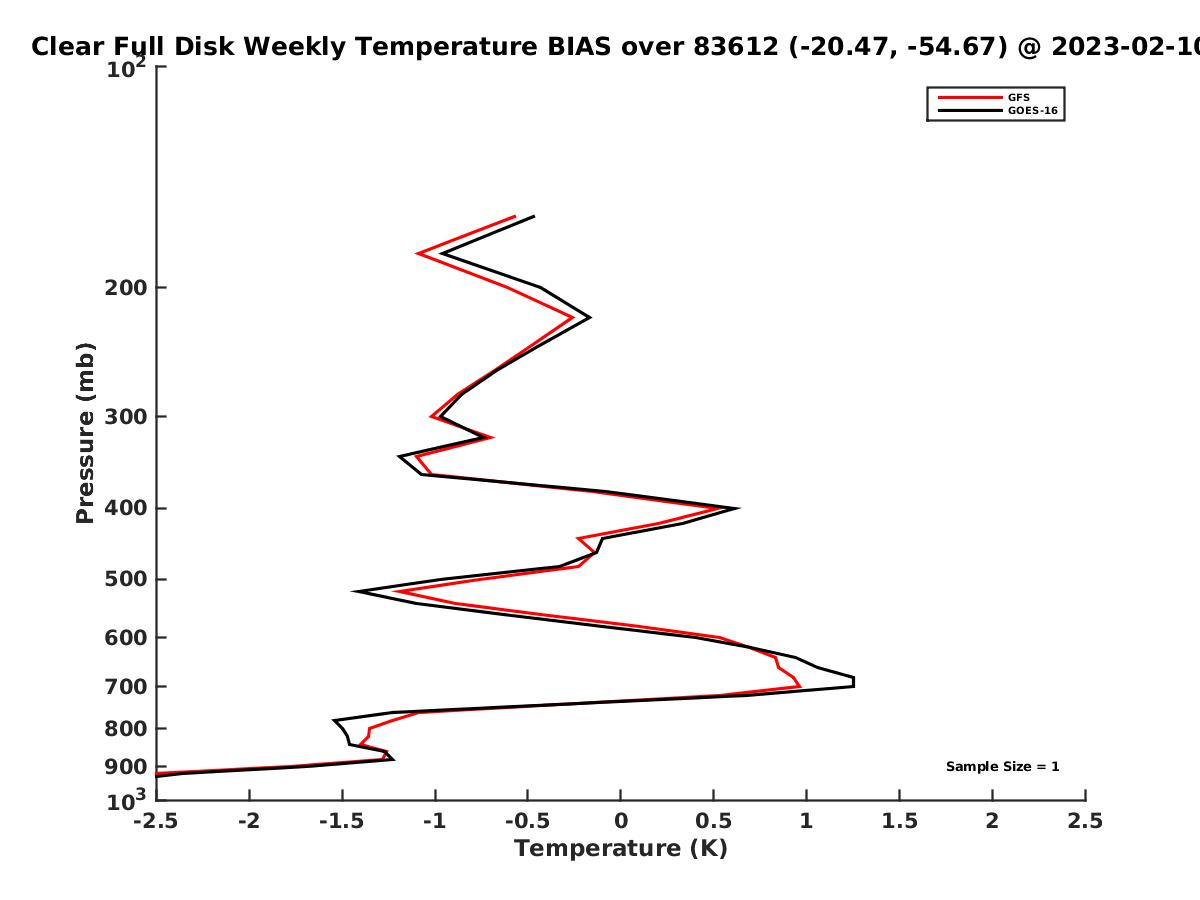 Clear Full Disk Weekly Temperature BIAS over 83612 (-20.47, -54.67) @ 2023-02-10

GFS
GOES-16

Pressure (mb)

$10^2$
200
300
400
500
600
700
800
900
$10^3$

Sample Size = 1

-2.5
-2
-1.5
-1
-0.5
0
0.5
1
1.5
2
2.5

Temperature (K)